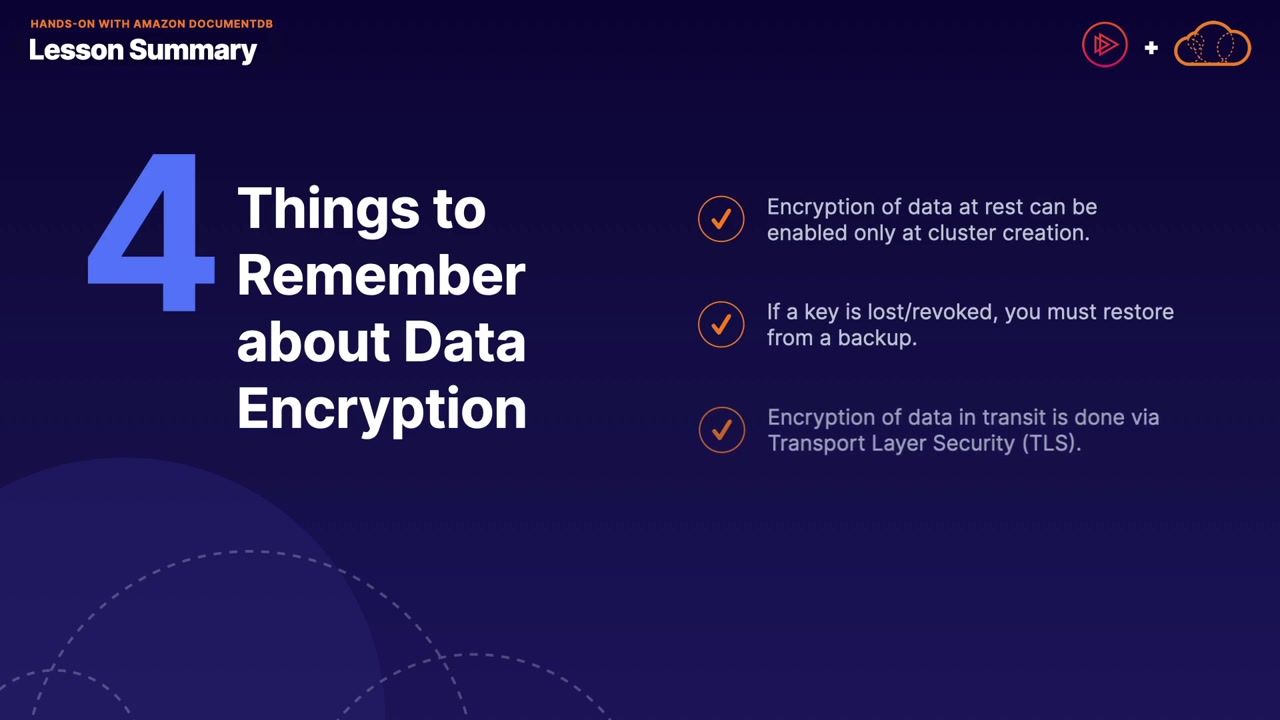 HANDS-ON WITH AMAZON DOCUMENTDB
Lesson Summary

+

4 Things to Remember about Data Encryption

Encryption of data at rest can be enabled only at cluster creation.

If a key is lost/revoked, you must restore from a backup.

Encryption of data in transit is done via Transport Layer Security (TLS).